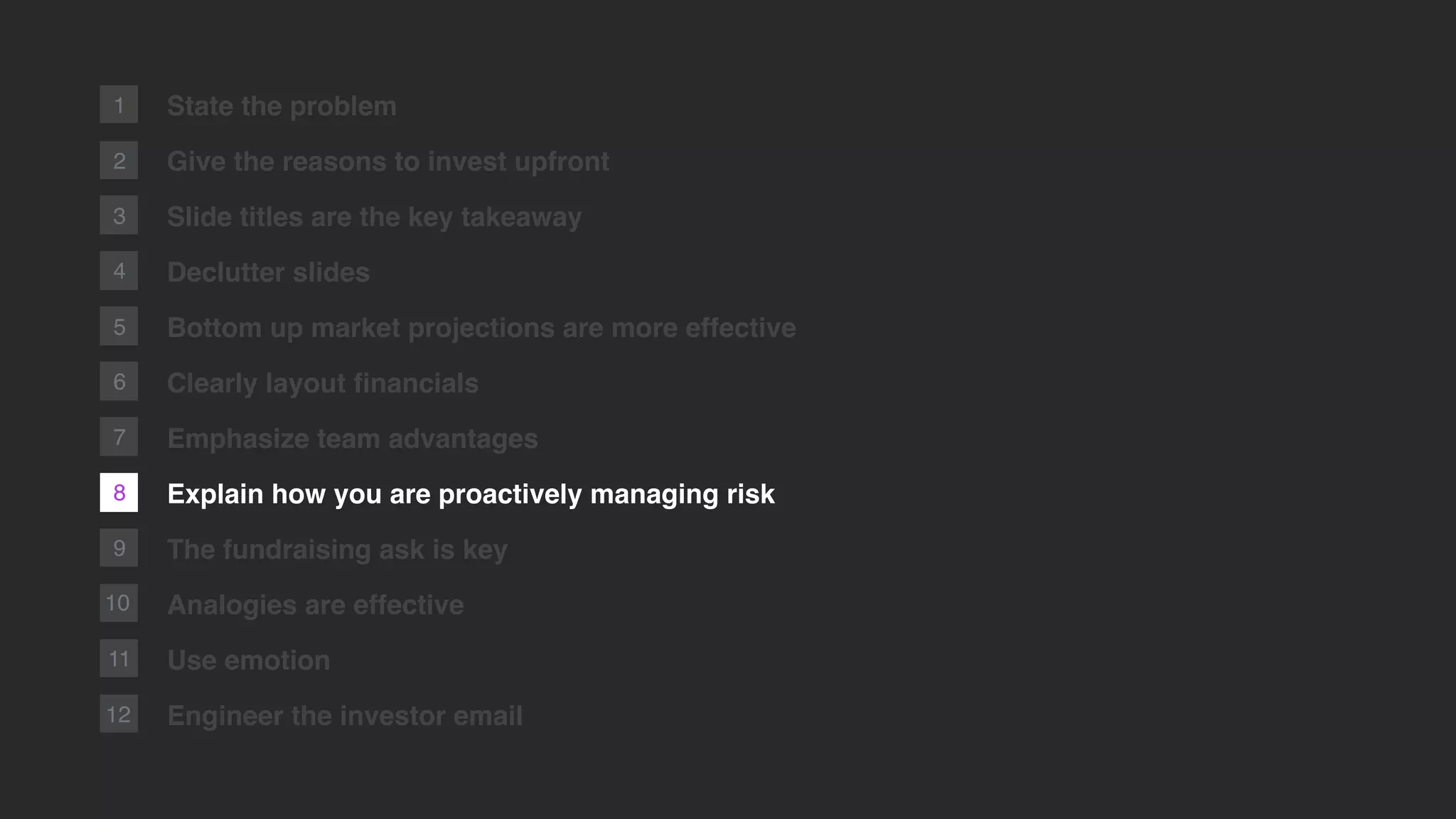 1 State the problem

2 Give the reasons to invest upfront

3 Slide titles are the key takeaway

4 Declutter slides

5 Bottom up market projections are more effective

6 Clearly layout financials

7 Emphasize team advantages

8 Explain how you are proactively managing risk

9 The fundraising ask is key

10 Analogies are effective

11 Use emotion

12 Engineer the investor email